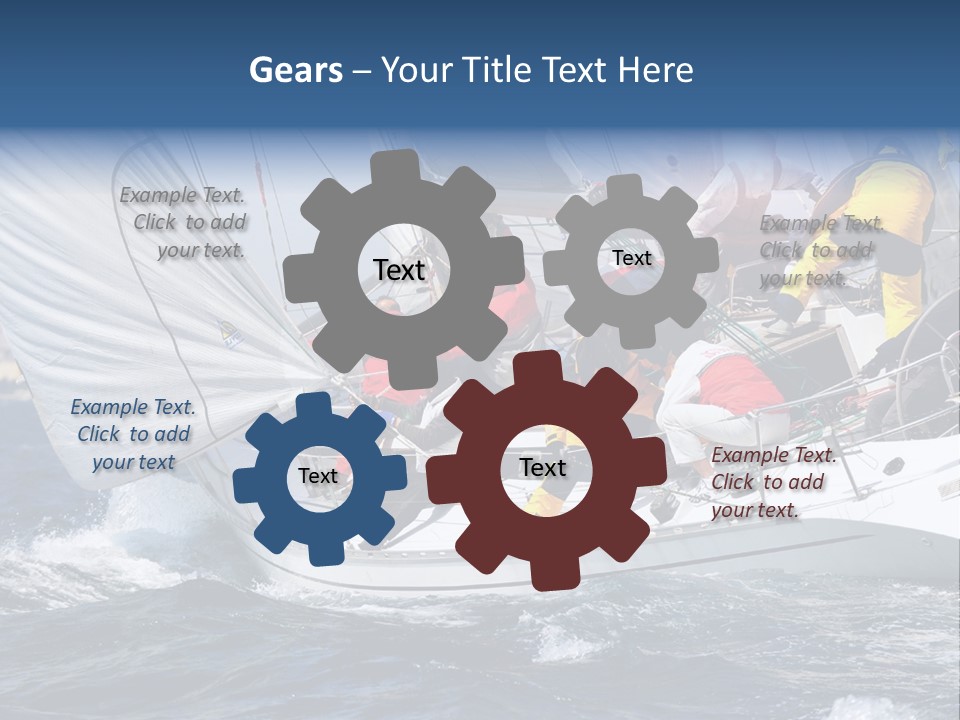 Gears – Your Title Text Here

Example Text. Click to add your text.

Text

Text

Example Text. Click to add your text.

Example Text. Click to add your text

Text

Text

Example Text. Click to add your text.